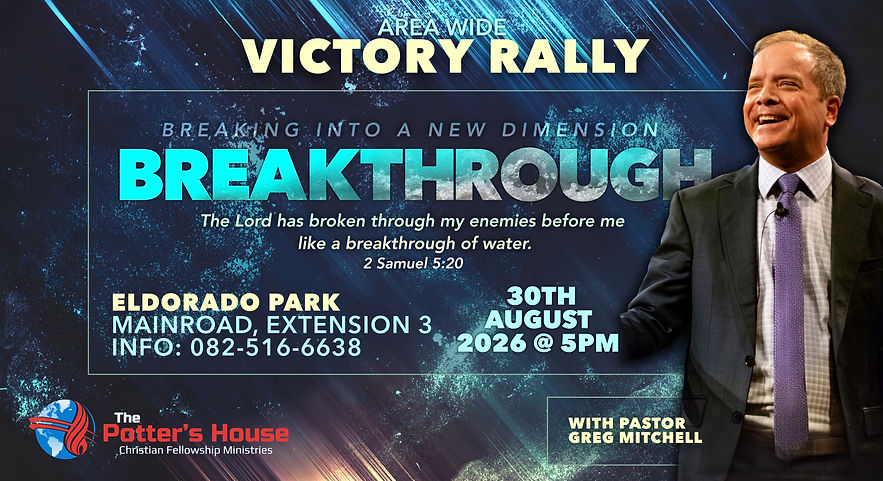 AREA WIDE
VICTORY RALLY

BREAKING INTO A NEW DIMENSION
BREAKTHROUGH

The Lord has broken through my enemies before me like a breakthrough of water.
2 Samuel 5:20

ELDORADO PARK
MAINROAD, EXTENSION 3
INFO: 082-516-6638

30TH
AUGUST
2026 @ 5PM

The
Potter's House
Christian Fellowship Ministries

WITH PASTOR
GREG MITCHELL